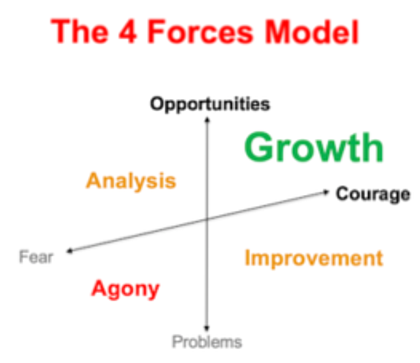 The 4 Forces Model

Opportunities

Growth

Analysis

Courage

Fear

Improvement

Agony

Problems